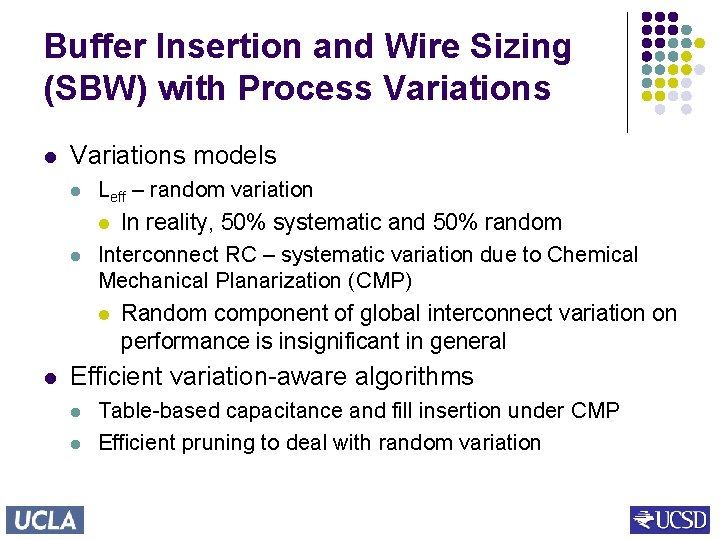 Buffer Insertion and Wire Sizing (SBW) with Process Variations

- Variations models
  - $L_{eff}$ – random variation
    - In reality, 50% systematic and 50% random
  - Interconnect RC – systematic variation due to Chemical Mechanical Planarization (CMP)
    - Random component of global interconnect variation on performance is insignificant in general
- Efficient variation-aware algorithms
  - Table-based capacitance and fill insertion under CMP
  - Efficient pruning to deal with random variation

UCLA

UCSD